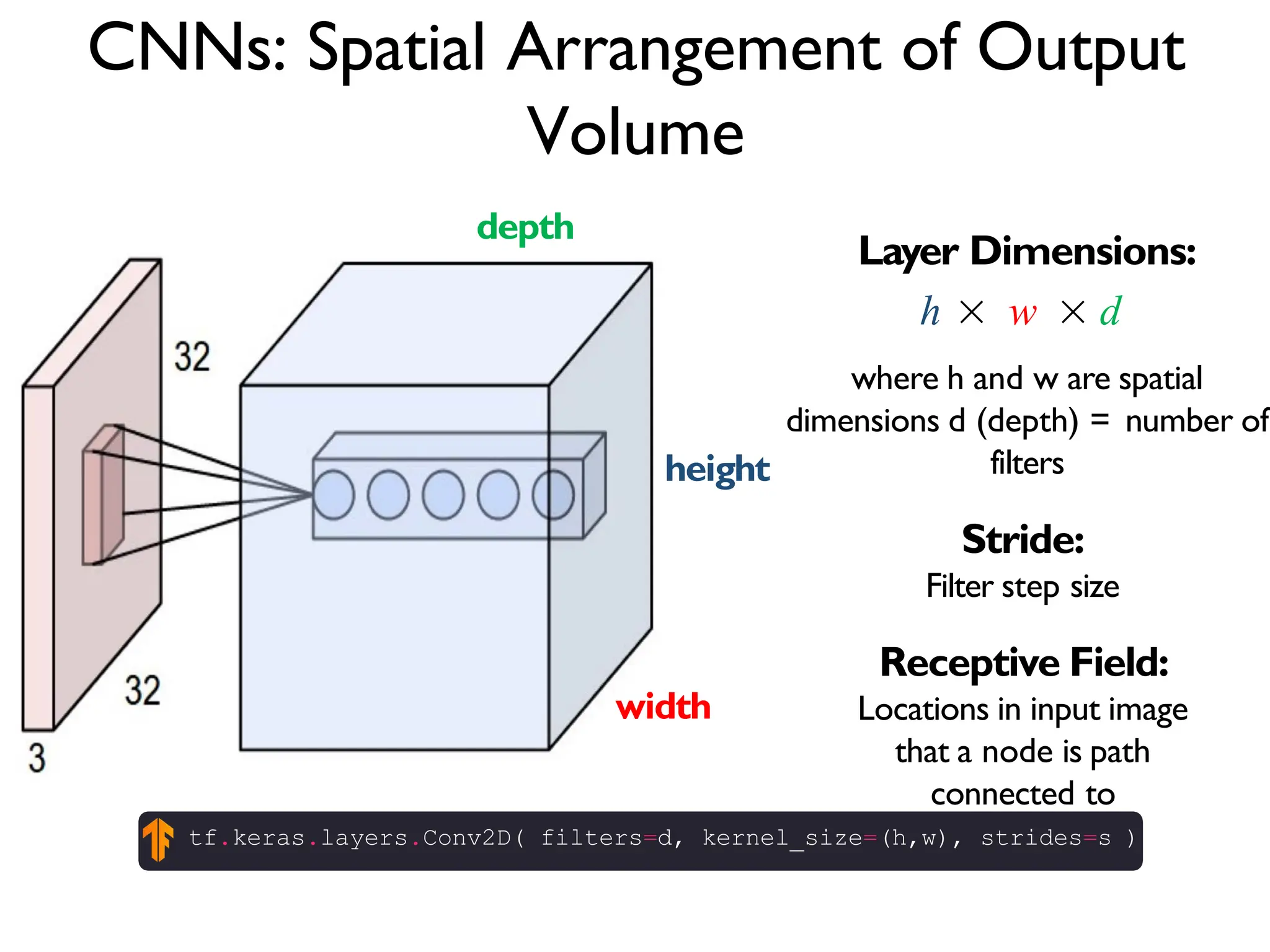 CNNs: Spatial Arrangement of Output Volume

depth

32

32

3

height

width

Layer Dimensions:

$h \times w \times d$

where h and w are spatial dimensions d (depth) = number of filters

Stride:
Filter step size

Receptive Field:
Locations in input image that a node is path connected to

tf.keras.layers.Conv2D( filters=d, kernel_size=(h,w), strides=s )